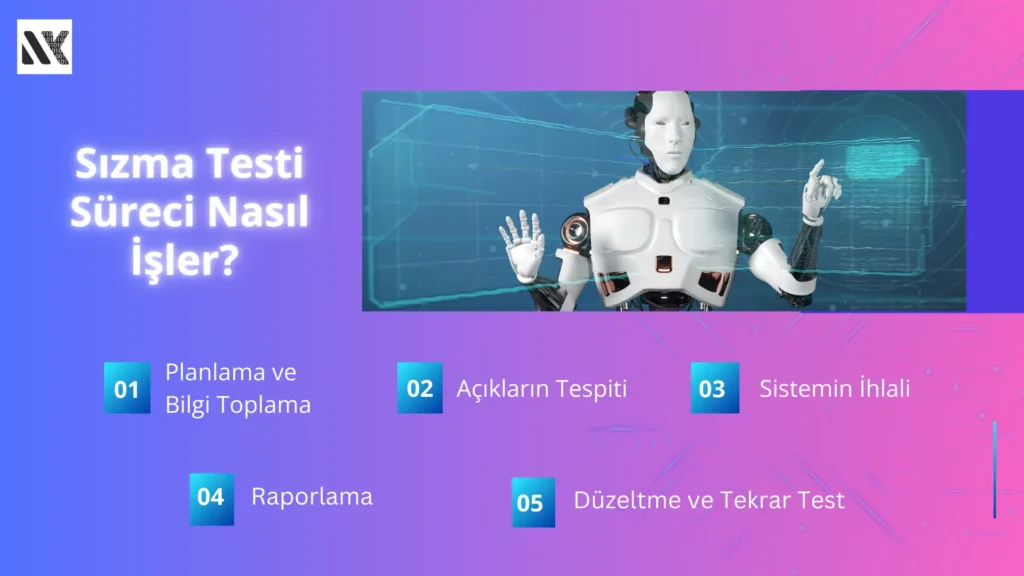 Sızma Testi Süreci Nasıl İşler?

01 Planlama ve Bilgi Toplama

02 Açıkların Tespiti

03 Sistemin İhlali

04 Raporlama

05 Düzeltme ve Tekrar Test